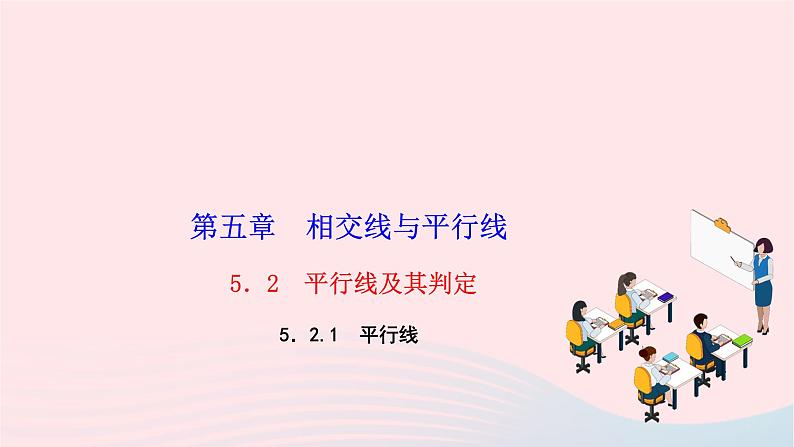 第五章　相交线与平行线

5．2　平行线及其判定

5．2.1　平行线